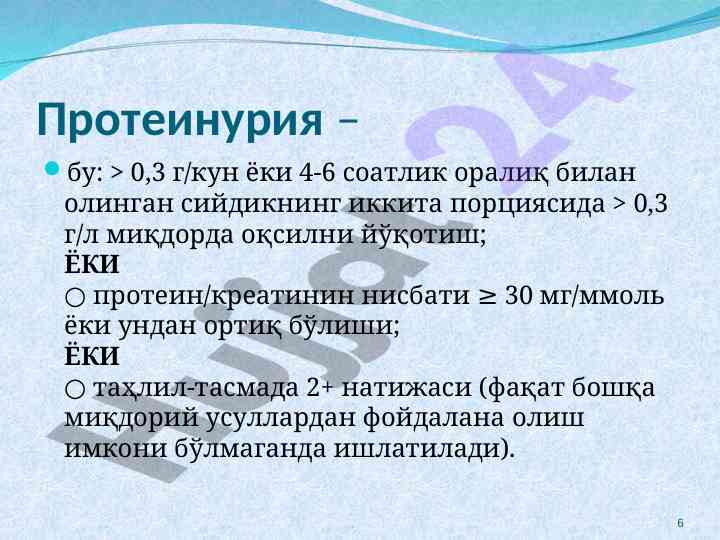 Протеинурия –

бу: > 0,3 г/кун ёки 4-6 соатлик оралиқ билан олинган сийдикнинг иккита порциясида > 0,3 г/л миқдорда оқсилни йўқотиш;
ЁКИ
○ протеин/креатинин нисбати ≥ 30 мг/ммоль ёки ундан ортиқ бўлиши;
ЁКИ
○ таҳлил-тасмада 2+ натижаси (фақат бошқа миқдорий усуллардан фойдалана олиш имкони бўлмаганда ишлатилади).

Hujjat24

6